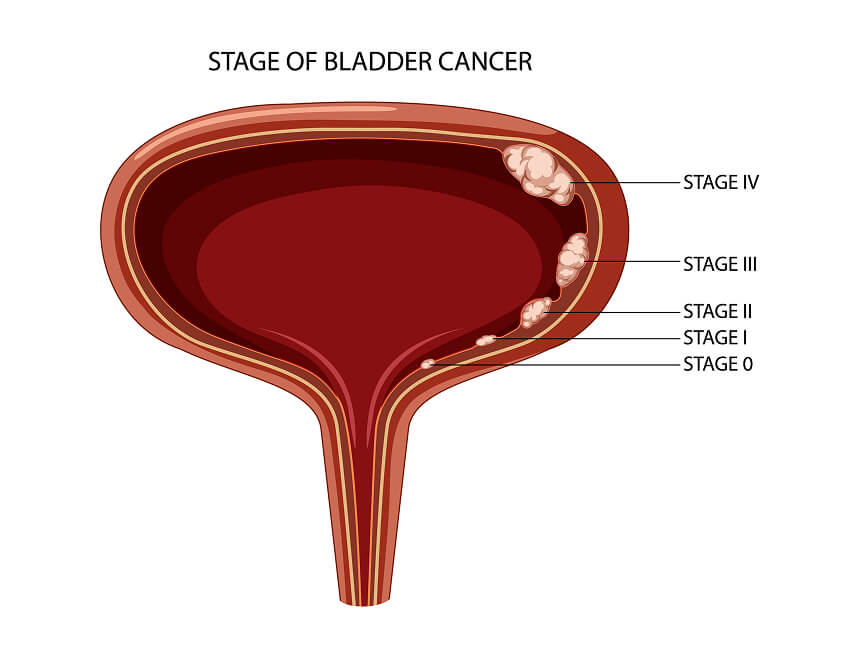 STAGE OF BLADDER CANCER

STAGE IV

STAGE III

STAGE II

STAGE I

STAGE 0